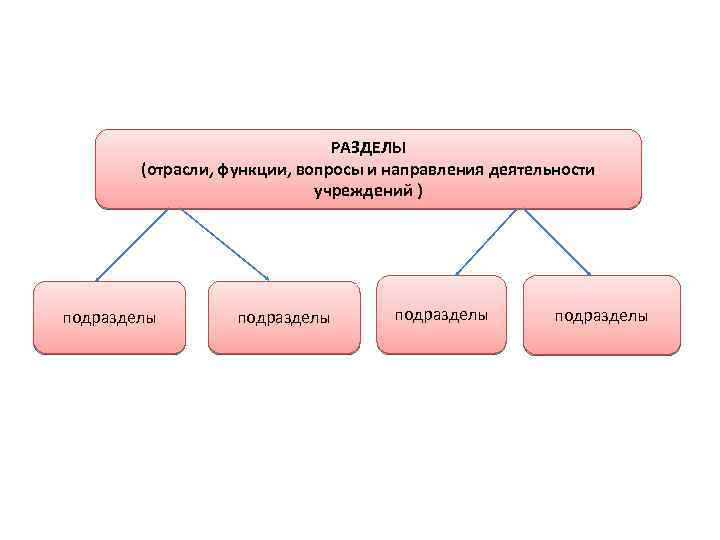 РАЗДЕЛЫ
(отрасли, функции, вопросы и направления деятельности учреждений )

подразделы

подразделы

подразделы

подразделы